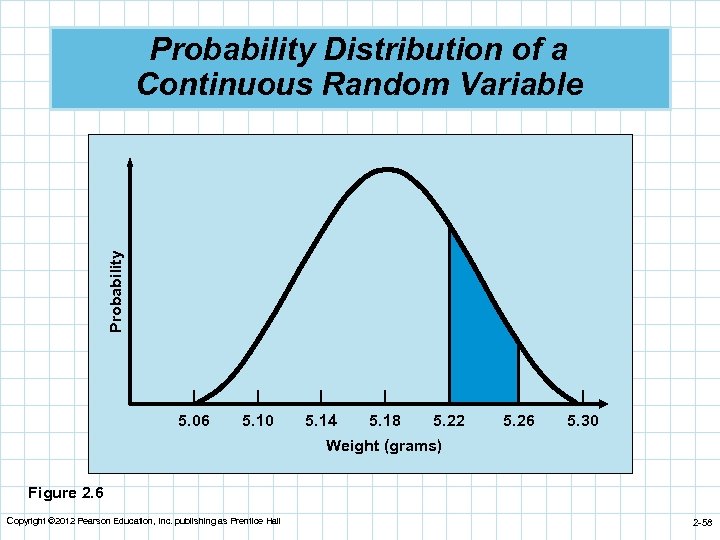 Probability Distribution of a Continuous Random Variable

Probability

5.06 5.10 5.14 5.18 5.22 5.26 5.30

Weight (grams)

Figure 2.6

Copyright ©2012 Pearson Education, Inc. publishing as Prentice Hall

2-58